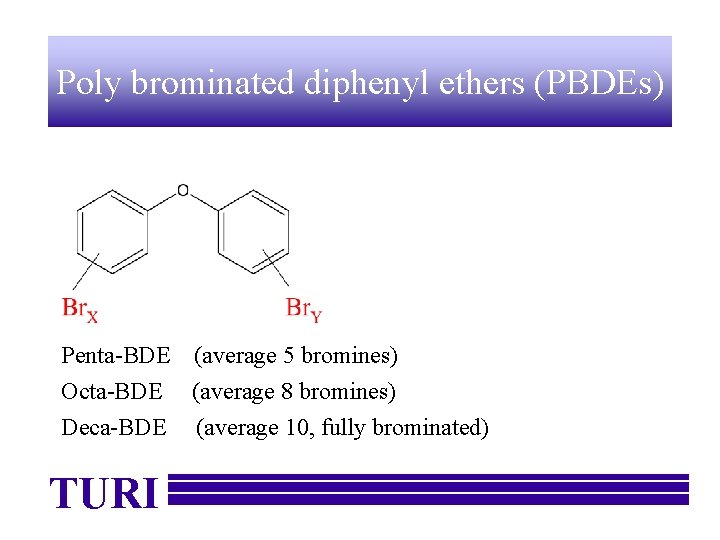 Poly brominated diphenyl ethers (PBDEs)

O

$Br_X$

$Br_Y$

Penta-BDE (average 5 bromines)

Octa-BDE (average 8 bromines)

Deca-BDE (average 10, fully brominated)

TURI